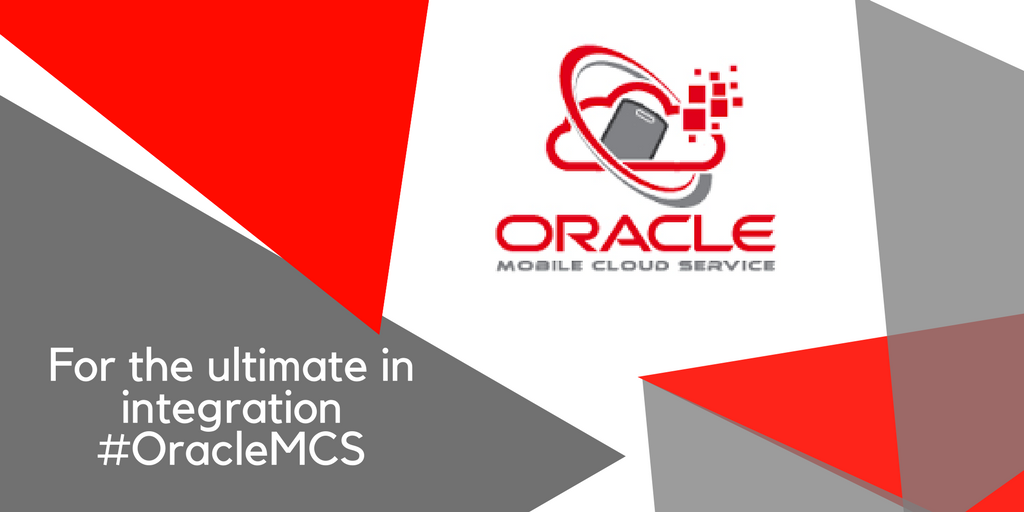 ORACLE
MOBILE CLOUD SERVICE

For the ultimate in integration #OracleMCS